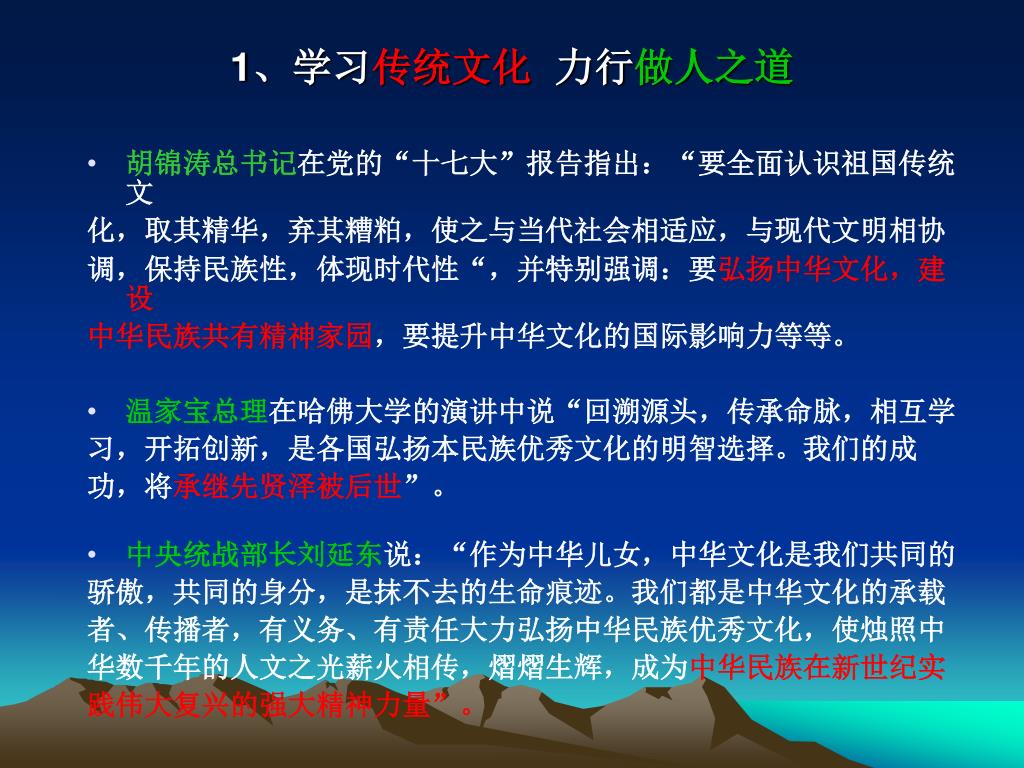 1、学习传统文化 力行做人之道

• 胡锦涛总书记在党的“十七大”报告指出：“要全面认识祖国传统文化，取其精华，弃其糟粕，使之与当代社会相适应，与现代文明相协调，保持民族性，体现时代性“，并特别强调：要弘扬中华文化，建设中华民族共有精神家园，要提升中华文化的国际影响力等等。

• 温家宝总理在哈佛大学的演讲中说“回溯源头，传承命脉，相互学习，开拓创新，是各国弘扬本民族优秀文化的明智选择。我们的成功，将承继先贤泽被后世”。

• 中央统战部长刘延东说：“作为中华儿女，中华文化是我们共同的骄傲，共同的身分，是抹不去的生命痕迹。我们都是中华文化的承载者、传播者，有义务、有责任大力弘扬中华民族优秀文化，使烛照中华数千年的人文之光薪火相传，熠熠生辉，成为中华民族在新世纪实践伟大复兴的强大精神力量”。